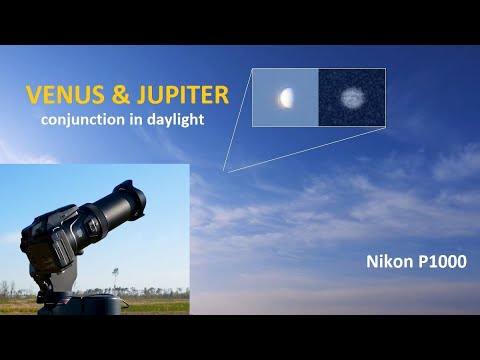 VENUS & JUPITER
conjunction in daylight

Nikon P1000